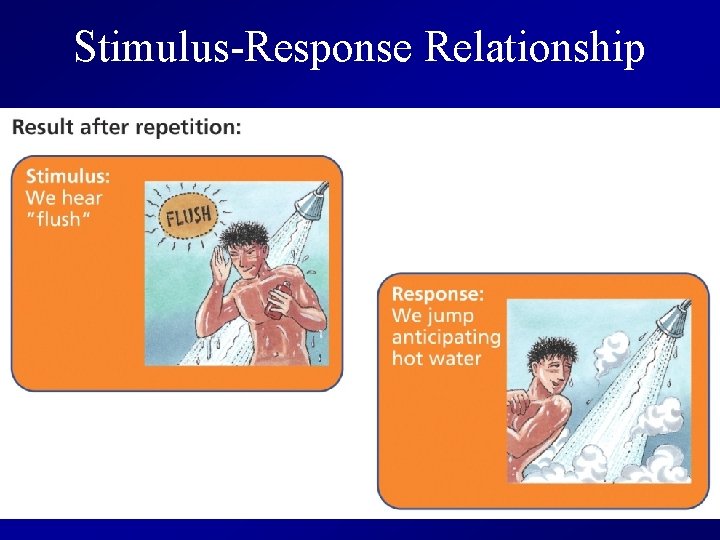 Stimulus-Response Relationship

Result after repetition:

Stimulus:
We hear
"flush"

FLUSH

Response:
We jump
anticipating
hot water